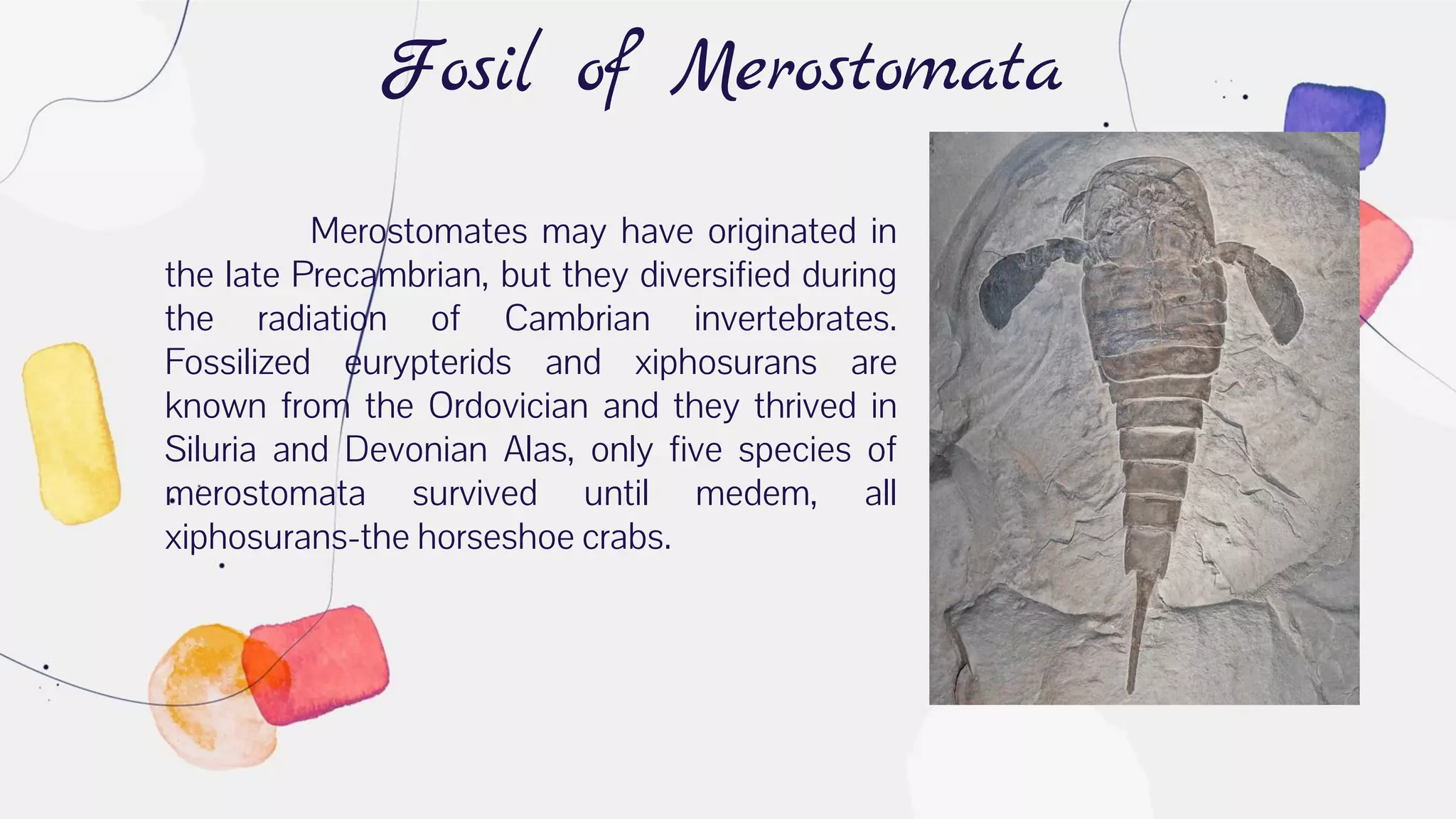 Fosil of Merostomata

Merostomates may have originated in the late Precambrian, but they diversified during the radiation of Cambrian invertebrates. Fossilized eurypterids and xiphosurans are known from the Ordovician and they thrived in Siluria and Devonian Alas, only five species of merostomata survived until medem, all xiphosurans-the horseshoe crabs.